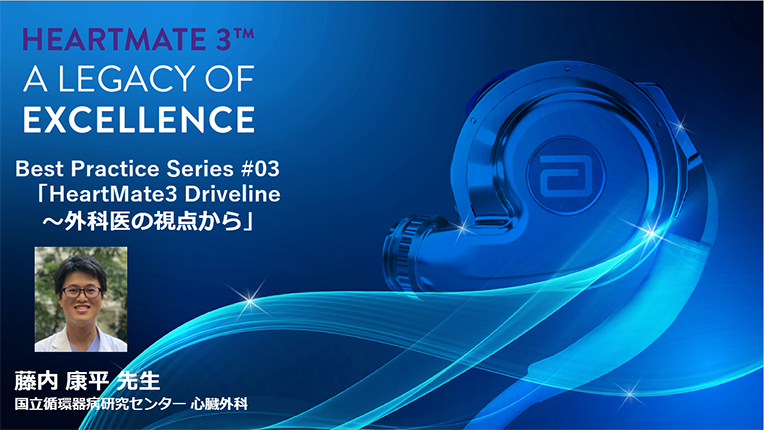 HEARTMATE 3™
A LEGACY OF
EXCELLENCE

Best Practice Series #03
「HeartMate3 Driveline
～外科医の視点から」

藤内 康平 先生
国立循環器病研究センター 心臓外科